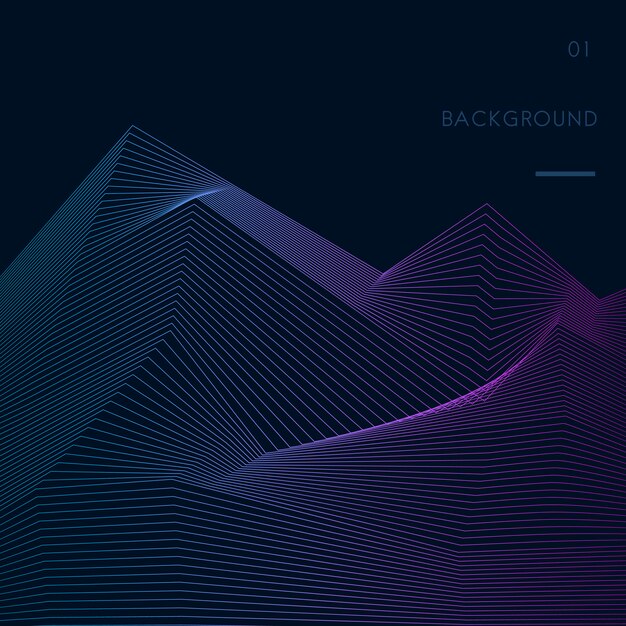 01

BACKGROUND